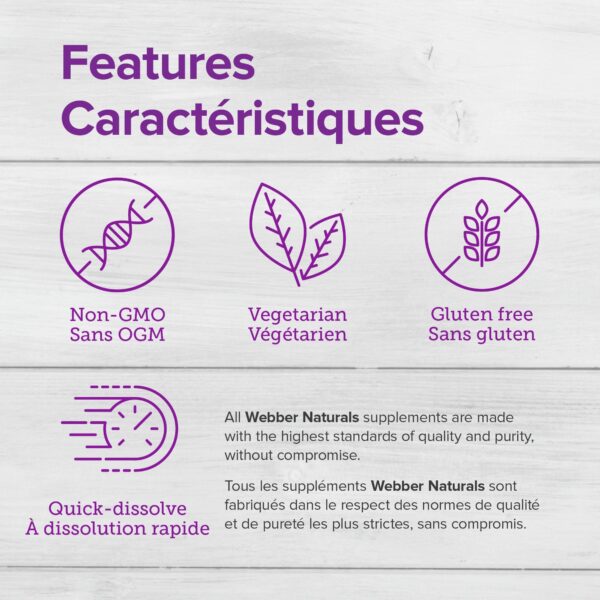 Features
Caractéristiques

Non-GMO
Sans OGM

Vegetarian
Végétarien

Gluten free
Sans gluten

Quick-dissolve
À dissolution rapide

All Webber Naturals supplements are made with the highest standards of quality and purity, without compromise.

Tous les suppléments Webber Naturals sont fabriqués dans le respect des normes de qualité et de pureté les plus strictes, sans compromis.